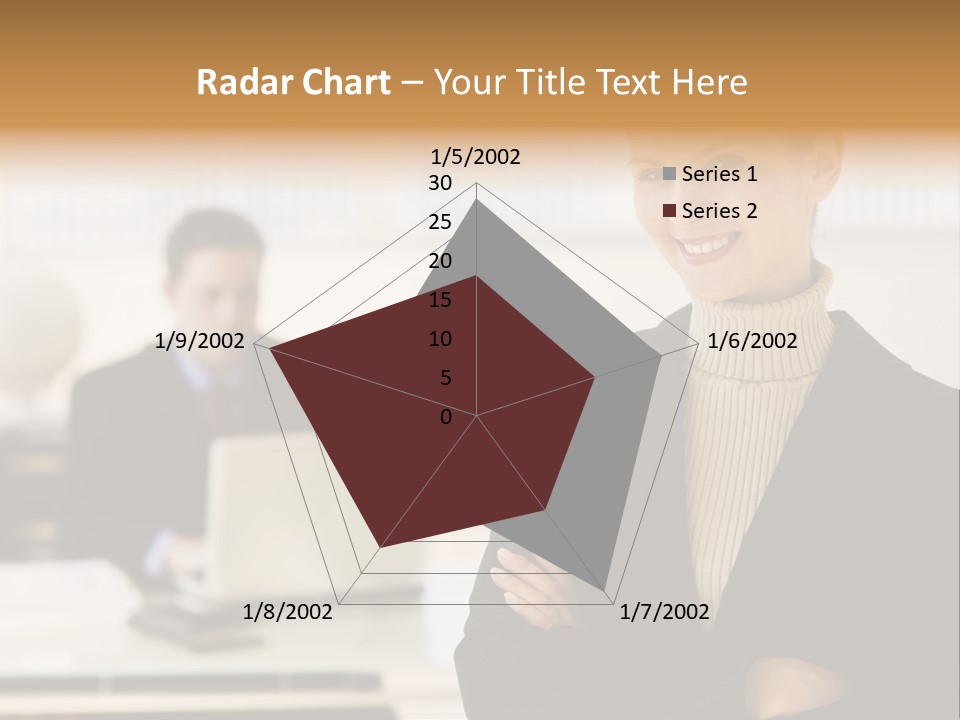 Radar Chart – Your Title Text Here

1/5/2002
30
25
20
15
10
5
0
1/6/2002
1/7/2002
1/8/2002
1/9/2002

Series 1
Series 2